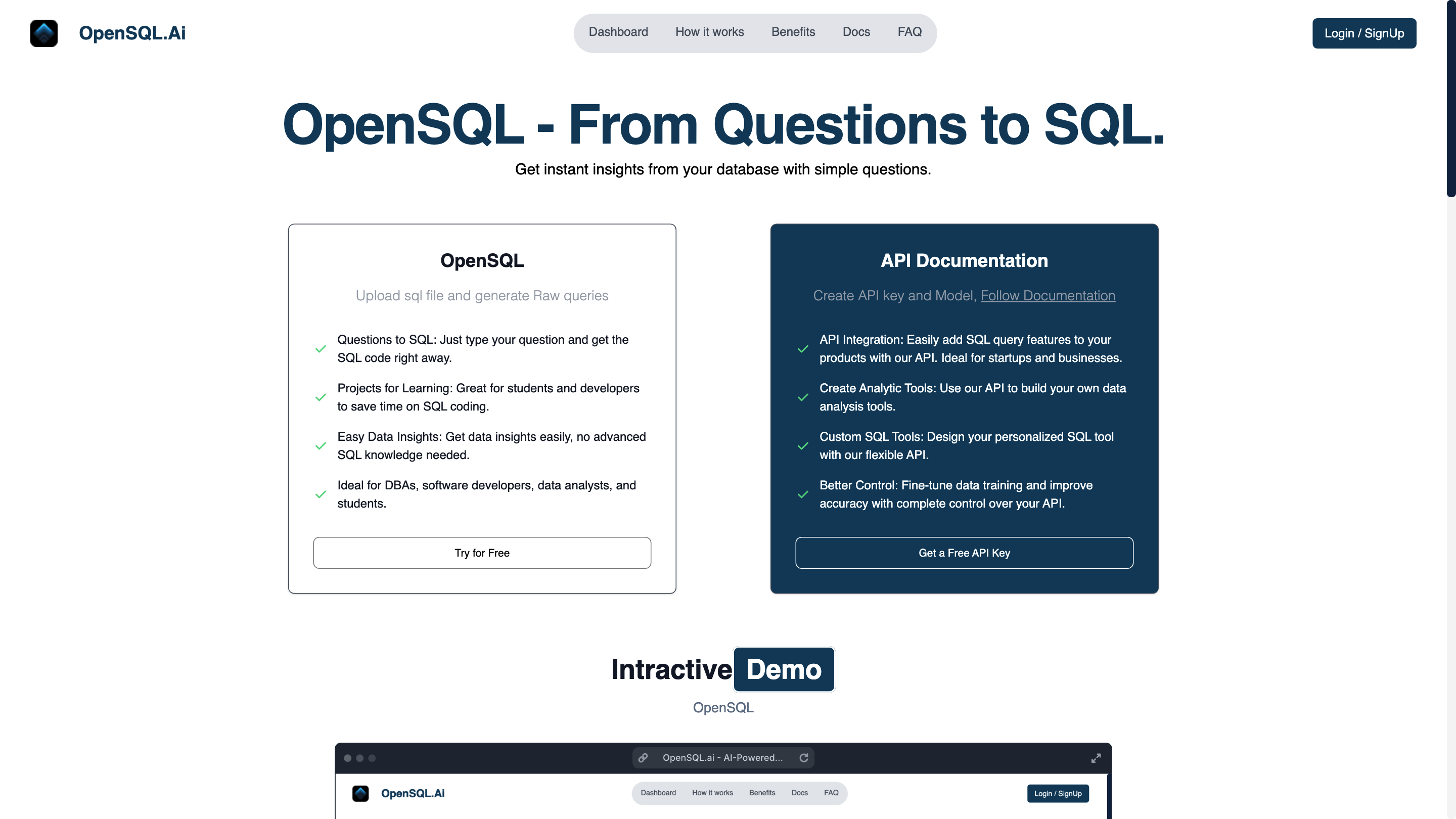 OpenSQL.Ai

Dashboard How it works Benefits Docs FAQ

Login / SignUp

OpenSQL - From Questions to SQL.

Get instant insights from your database with simple questions.

OpenSQL

Upload sql file and generate Raw queries

Questions to SQL: Just type your question and get the SQL code right away.

Projects for Learning: Great for students and developers to save time on SQL coding.

Easy Data Insights: Get data insights easily, no advanced SQL knowledge needed.

Ideal for DBAs, software developers, data analysts, and students.

Try for Free

API Documentation

Create API key and Model, Follow Documentation

API Integration: Easily add SQL query features to your products with our API. Ideal for startups and businesses.

Create Analytic Tools: Use our API to build your own data analysis tools.

Custom SQL Tools: Design your personalized SQL tool with our flexible API.

Better Control: Fine-tune data training and improve accuracy with complete control over your API.

Get a Free API Key

Intractive Demo

OpenSQL

OpenSQL.ai - AI-Powered...

OpenSQL.Ai

Dashboard How it works Benefits Docs FAQ

Login / SignUp